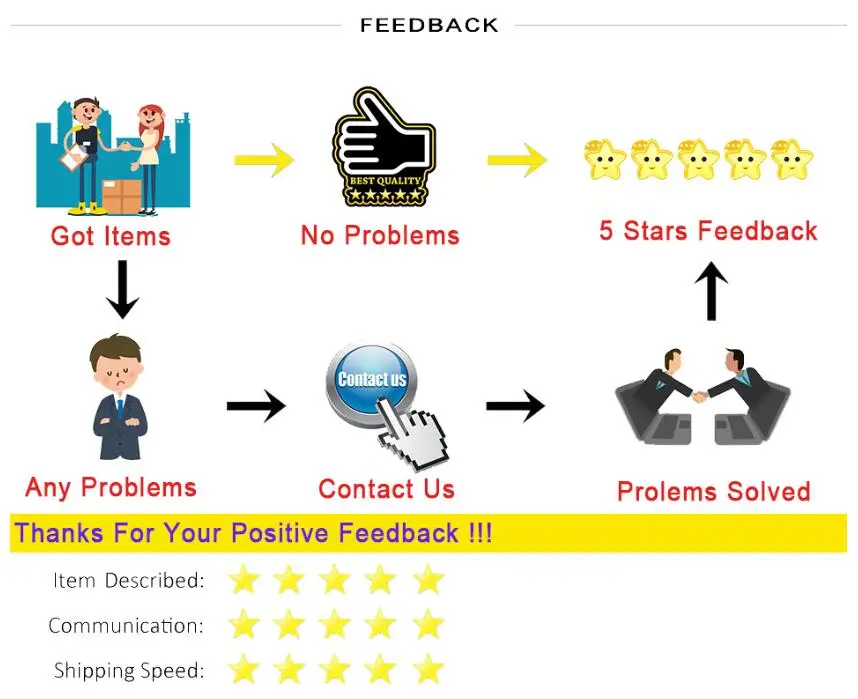 FEEDBACK

Got Items

BEST QUALITY

No Problems

5 Stars Feedback

Any Problems

Contact us

Contact Us

Prolems Solved

Thanks For Your Positive Feedback !!!

Item Described:

Communication:

Shipping Speed: